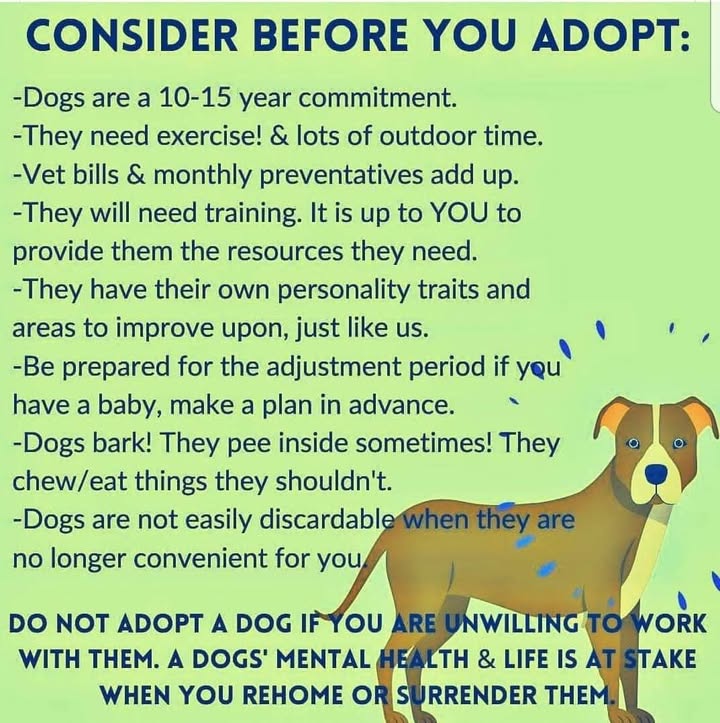 CONSIDER BEFORE YOU ADOPT:

-Dogs are a 10-15 year commitment.
-They need exercise! & lots of outdoor time.
-Vet bills & monthly preventatives add up.
-They will need training. It is up to YOU to provide them the resources they need.
-They have their own personality traits and areas to improve upon, just like us.
-Be prepared for the adjustment period if you have a baby, make a plan in advance.
-Dogs bark! They pee inside sometimes! They chew/eat things they shouldn't.
-Dogs are not easily discardable when they are no longer convenient for you.

DO NOT ADOPT A DOG IF YOU ARE UNWILLING TO WORK WITH THEM. A DOGS' MENTAL HEALTH & LIFE IS AT STAKE WHEN YOU REHOME OR SURRENDER THEM.